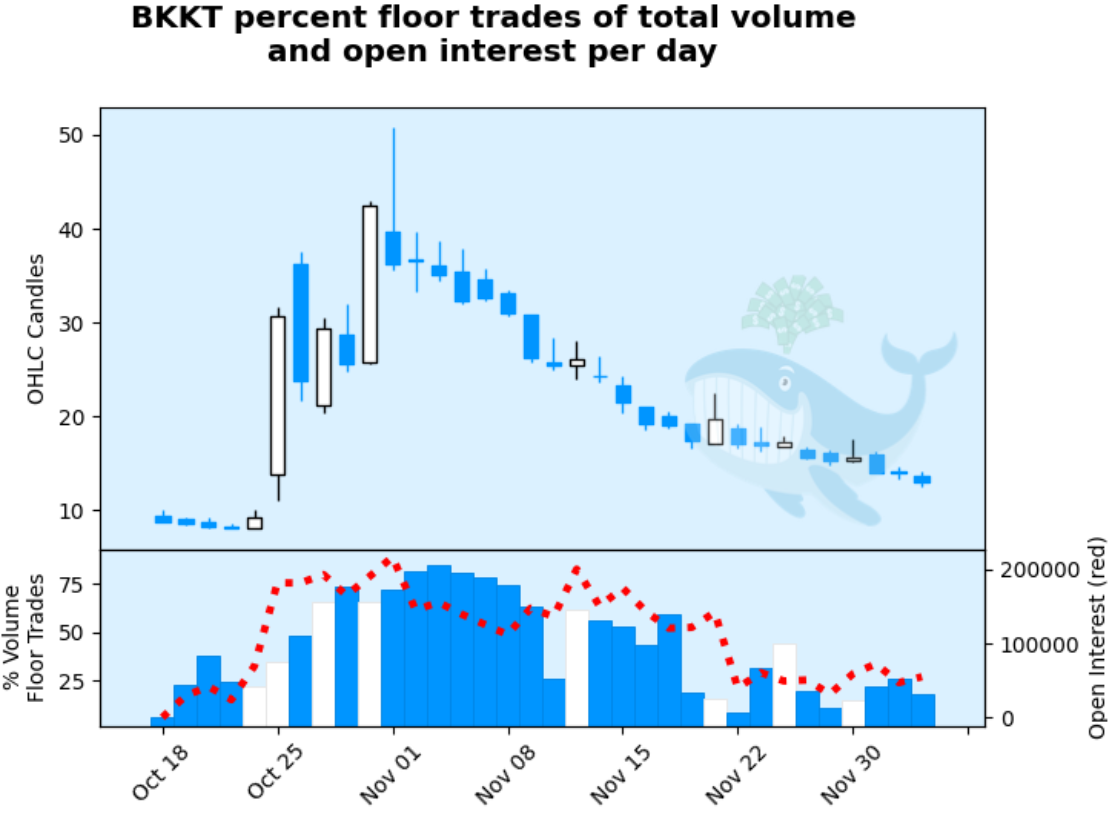 BKKT percent floor trades of total volume and open interest per day

OHLC Candles

50
40
30
20
10

% Volume Floor Trades

75
50
25

Open Interest (red)

200000
100000
0

Oct 18
Oct 25
Nov 01
Nov 08
Nov 15
Nov 22
Nov 30